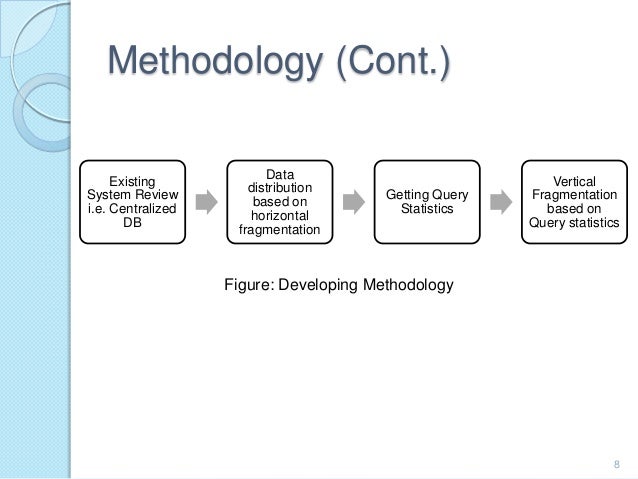 Methodology (Cont.)

Existing System Review i.e. Centralized DB

Data distribution based on horizontal fragmentation

Getting Query Statistics

Vertical Fragmentation based on Query statistics

Figure: Developing Methodology

8